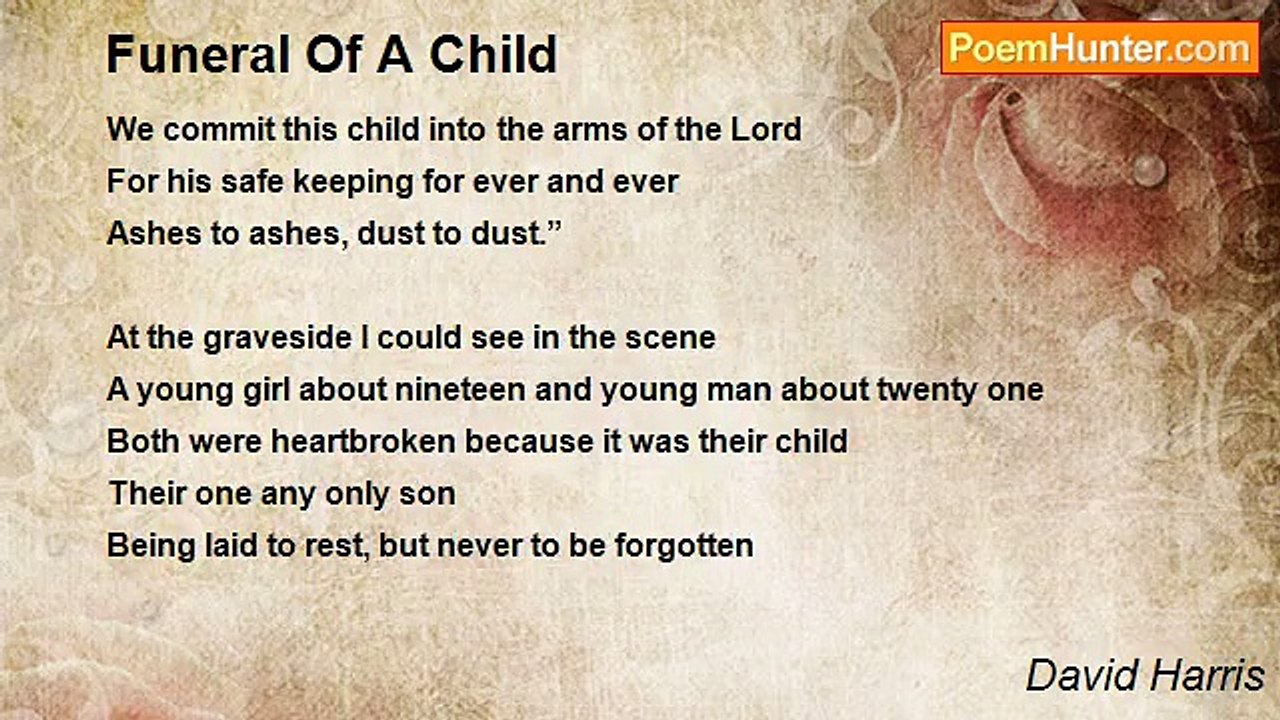 Funeral Of A Child

PoemHunter.com

We commit this child into the arms of the Lord
For his safe keeping for ever and ever
Ashes to ashes, dust to dust.”

At the graveside I could see in the scene
A young girl about nineteen and young man about twenty one
Both were heartbroken because it was their child
Their one any only son
Being laid to rest, but never to be forgotten

David Harris